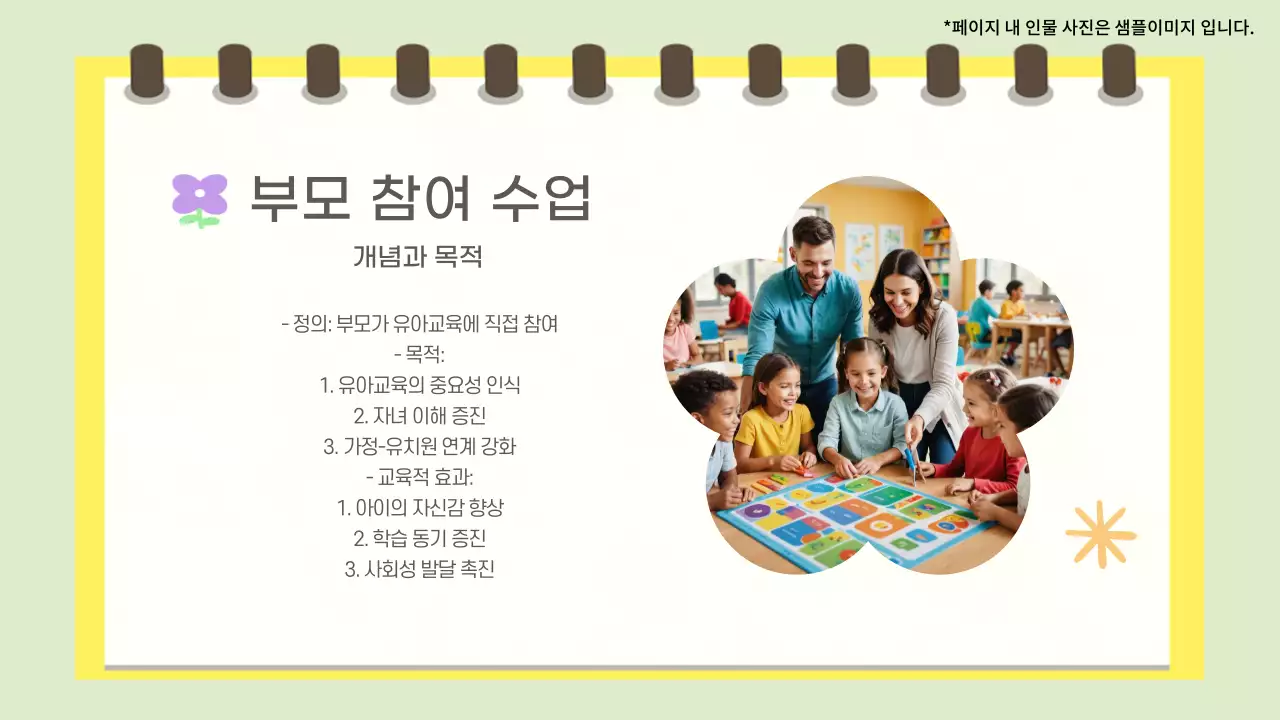 *페이지 내 인물 사진은 샘플이미지 입니다.

부모 참여 수업

개념과 목적

- 정의: 부모가 유아교육에 직접 참여
- 목적:
1. 유아교육의 중요성 인식
2. 자녀 이해 증진
3. 가정-유치원 연계 강화
- 교육적 효과:
1. 아이의 자신감 향상
2. 학습 동기 증진
3. 사회성 발달 촉진